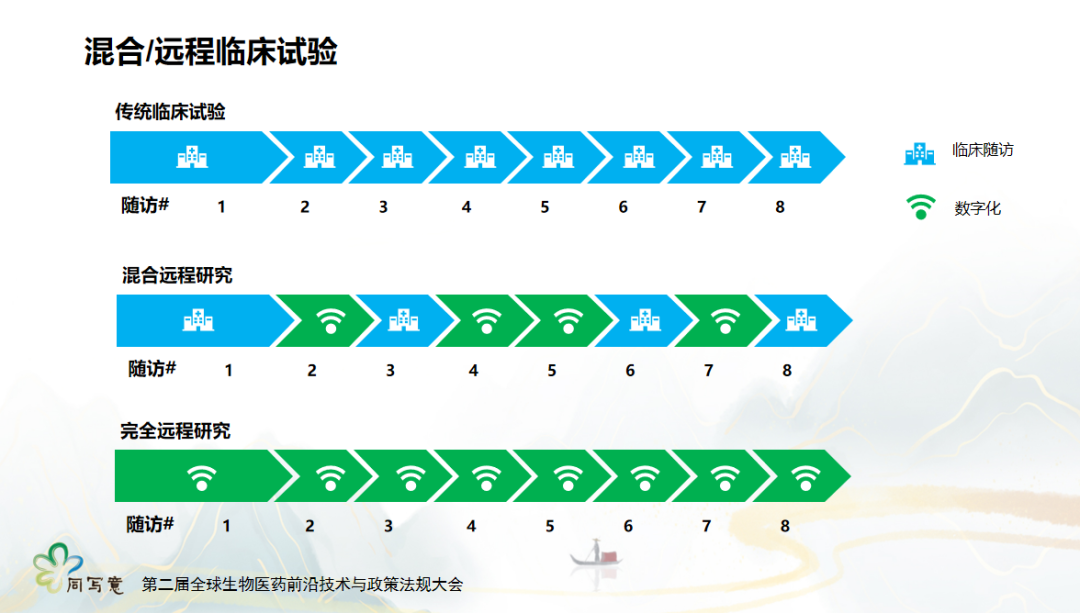 混合/远程临床试验

传统临床试验

随访# 1 2 3 4 5 6 7 8

临床随访

数字化

混合远程研究

随访# 1 2 3 4 5 6 7 8

完全远程研究

随访# 1 2 3 4 5 6 7 8

同写意

第二届全球生物医药前沿技术与政策法规大会